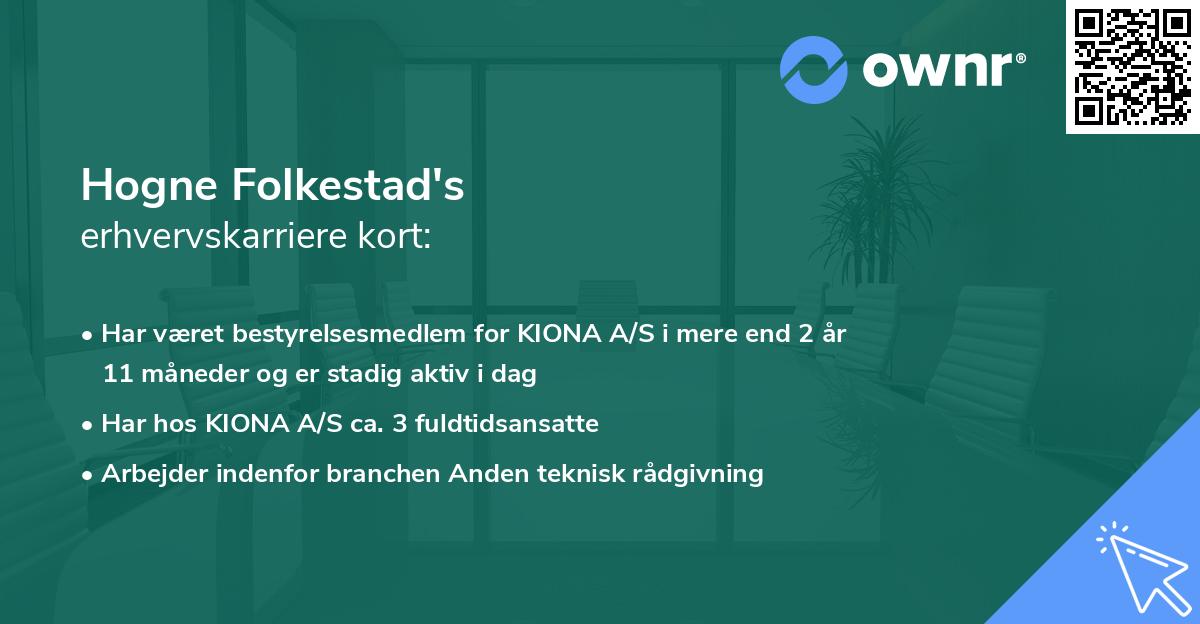 ownr®

Hogne Folkestad's
erhvervskarriere kort:

• Har været bestyrelsesmedlem for KIONA A/S i mere end 2 år 11 måneder og er stadig aktiv i dag

• Har hos KIONA A/S ca. 3 fuldtidsansatte

• Arbejder indenfor branchen Anden teknisk rådgivning